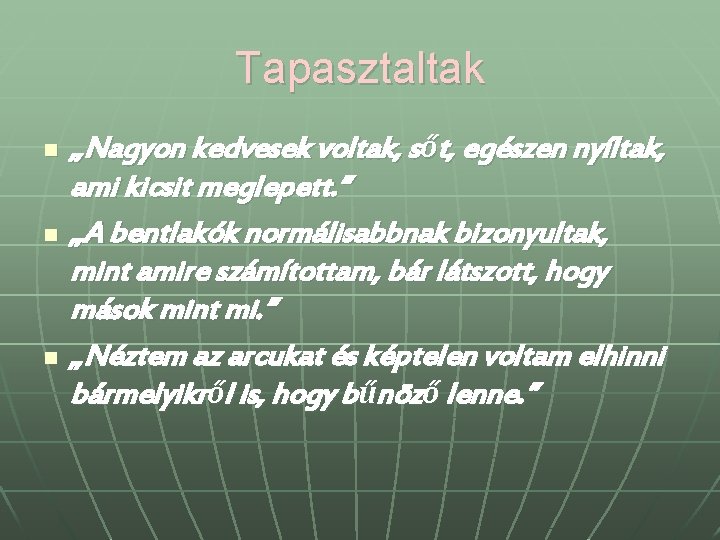 Tapasztaltak

„Nagyon kedvesek voltak, sőt, egészen nyíltak, ami kicsit meglepett.”

„A bentlakók normálisabbnak bizonyultak, mint amire számítottam, bár látszott, hogy mások mint mi.”

„Néztem az arcukat és képtelen voltam elhinni bármelyikről is, hogy bűnöző lenne.”